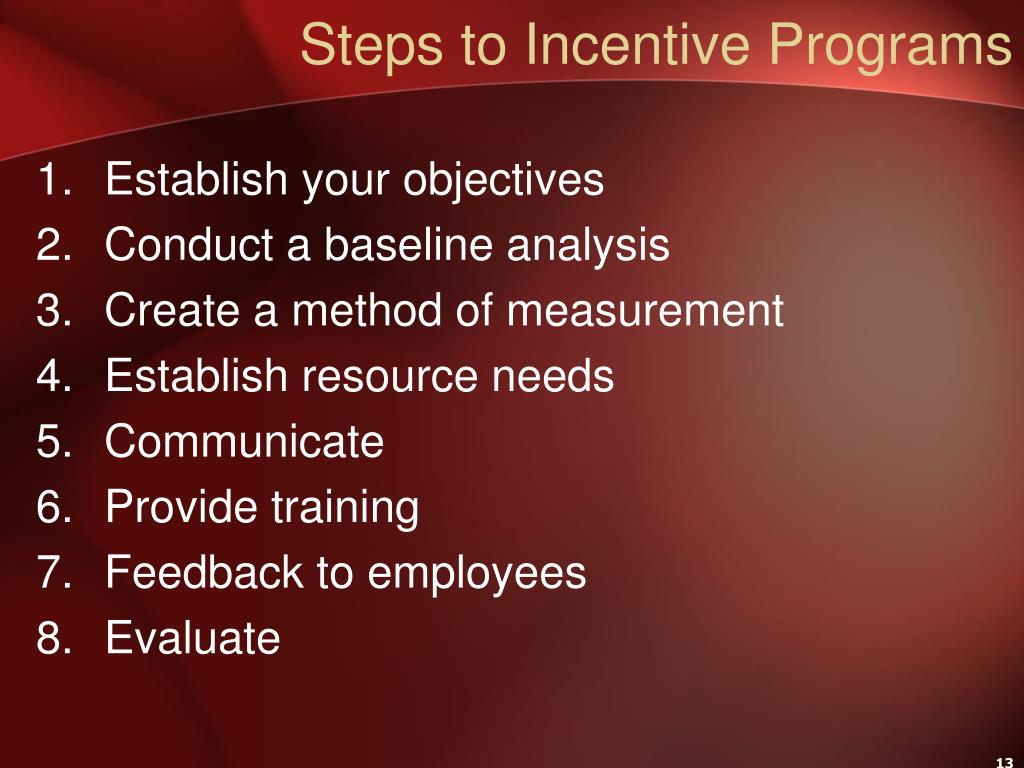 Steps to Incentive Programs

1. Establish your objectives
2. Conduct a baseline analysis
3. Create a method of measurement
4. Establish resource needs
5. Communicate
6. Provide training
7. Feedback to employees
8. Evaluate

13